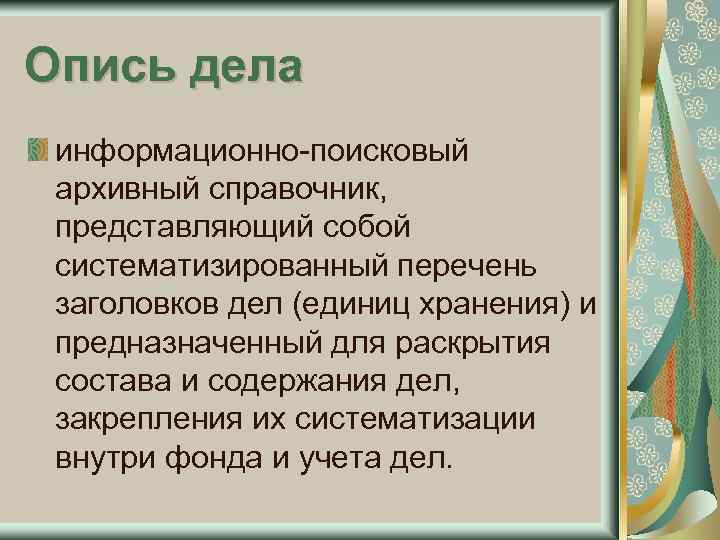 Опись дела

информационно-поисковый архивный справочник, представляющий собой систематизированный перечень заголовков дел (единиц хранения) и предназначенный для раскрытия состава и содержания дел, закрепления их систематизации внутри фонда и учета дел.